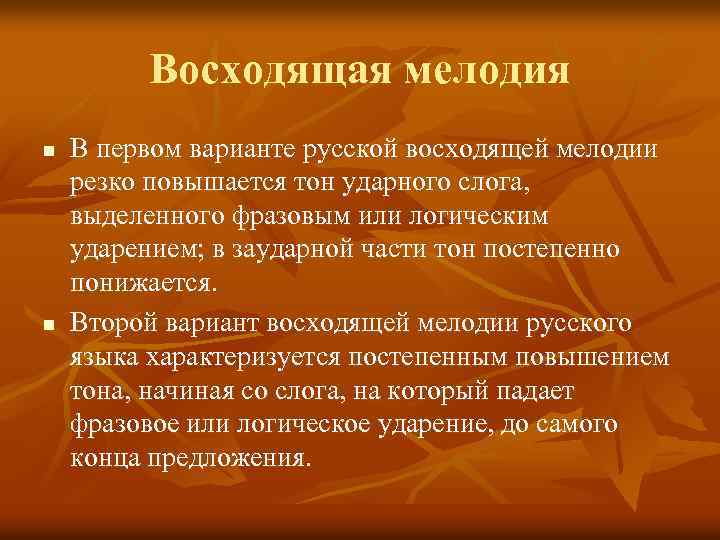 Восходящая мелодия

■ В первом варианте русской восходящей мелодии резко повышается тон ударного слога, выделенного фразовым или логическим ударением; в заударной части тон постепенно понижается.

■ Второй вариант восходящей мелодии русского языка характеризуется постепенным повышением тона, начиная со слога, на который падает фразовое или логическое ударение, до самого конца предложения.